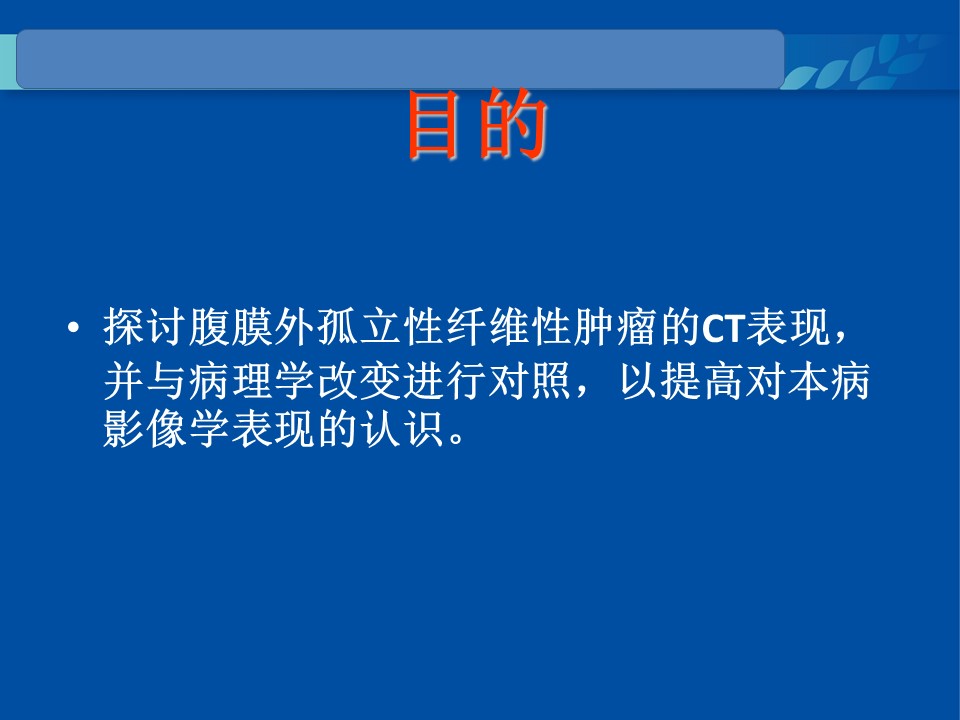 目的

• 探讨腹膜外孤立性纤维性肿瘤的CT表现，并与病理学改变进行对照，以提高对本病影像学表现的认识。